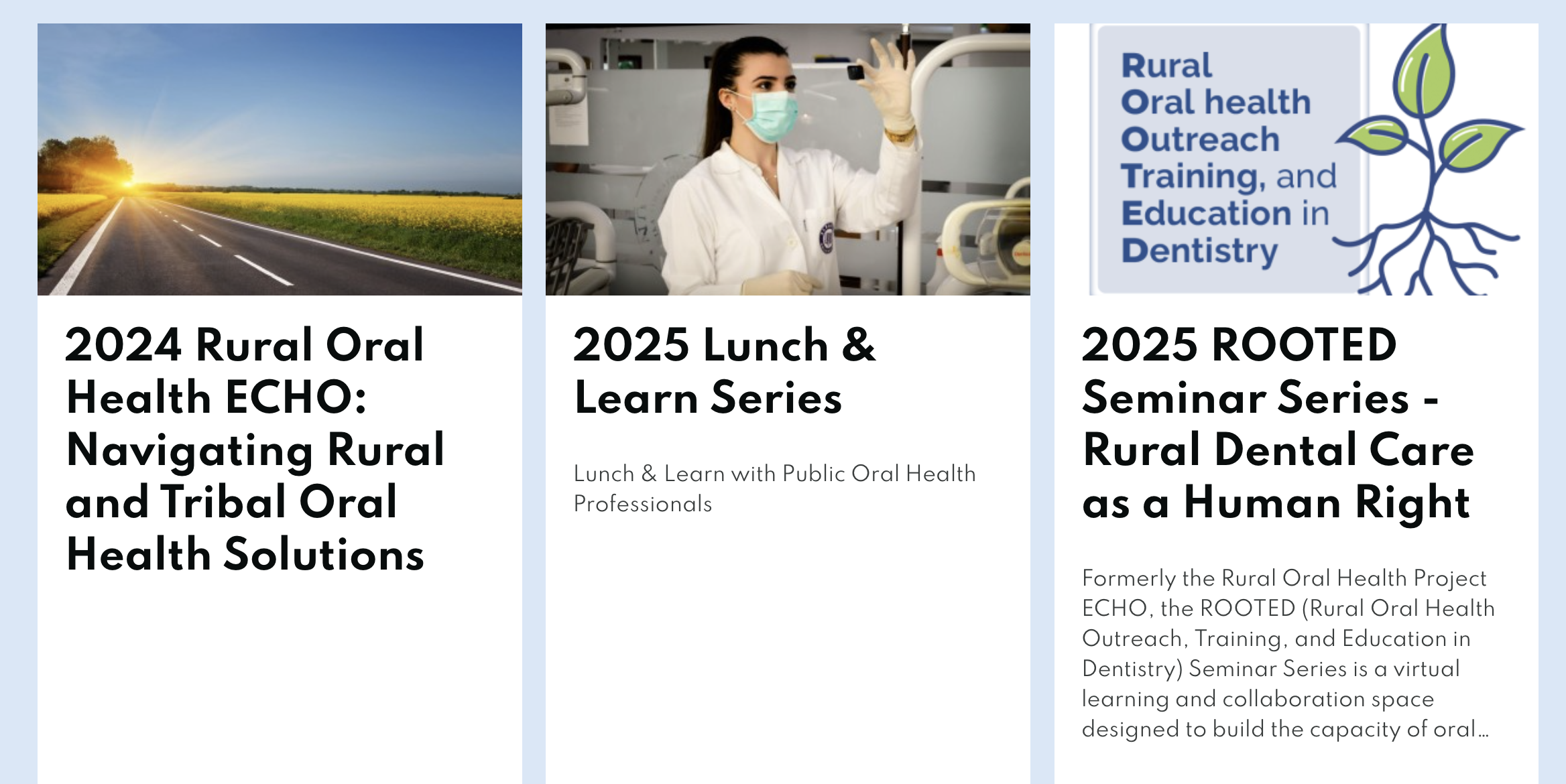 2024 Rural Oral Health ECHO: Navigating Rural and Tribal Oral Health Solutions

2025 Lunch & Learn Series

Lunch & Learn with Public Oral Health Professionals

Rural Oral health Outreach Training, and Education in Dentistry

2025 ROOTED Seminar Series - Rural Dental Care as a Human Right

Formerly the Rural Oral Health Project ECHO, the ROOTED (Rural Oral Health Outreach, Training, and Education in Dentistry) Seminar Series is a virtual learning and collaboration space designed to build the capacity of oral...